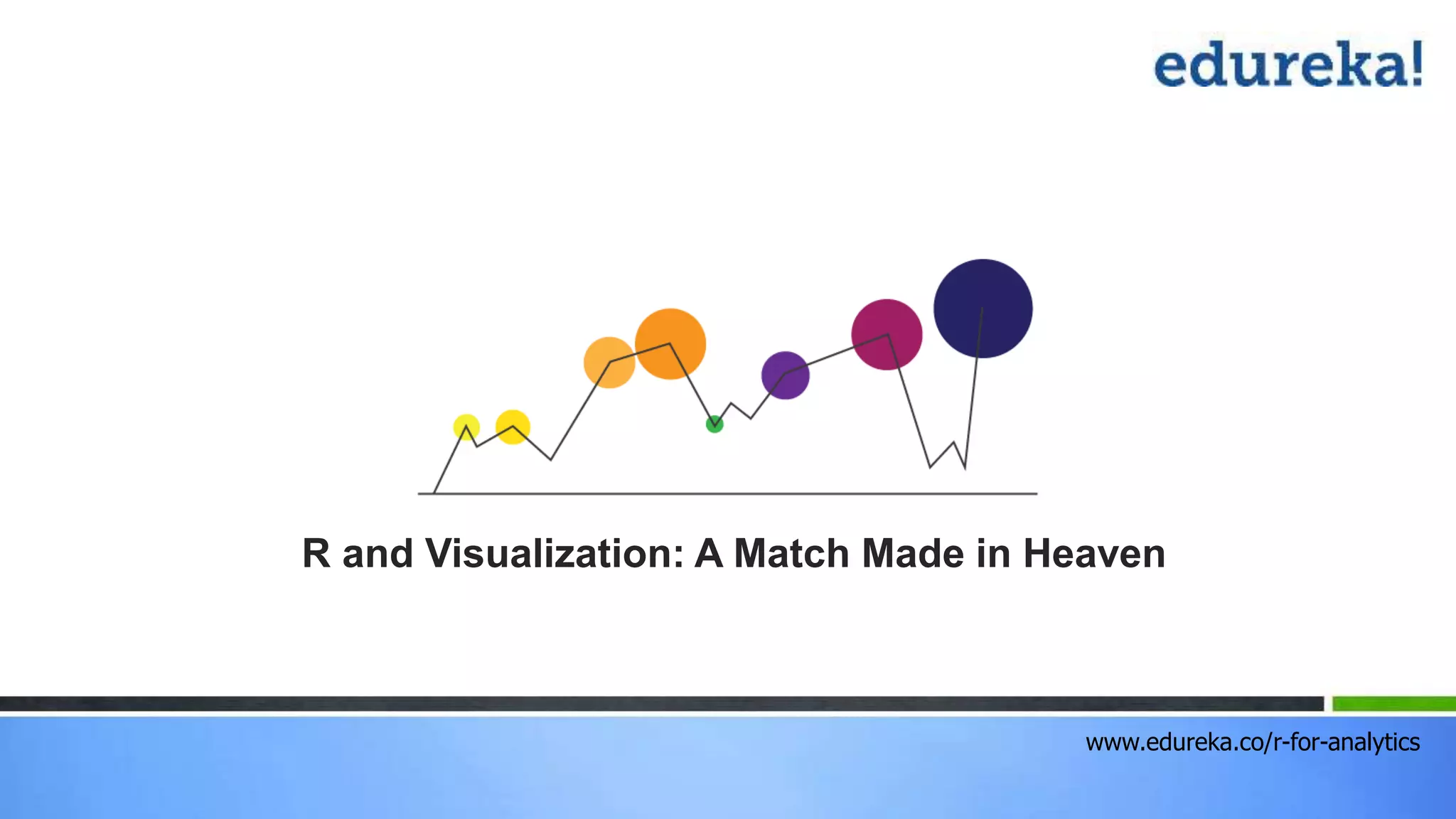 edureka!

R and Visualization: A Match Made in Heaven

www.edureka.co/r-for-analytics